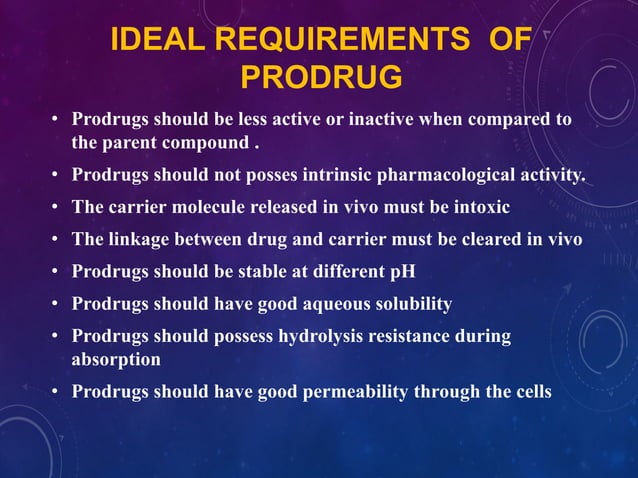 IDEAL REQUIREMENTS OF PRODRUG

• Prodrugs should be less active or inactive when compared to the parent compound .
• Prodrugs should not posses intrinsic pharmacological activity.
• The carrier molecule released in vivo must be intoxic
• The linkage between drug and carrier must be cleared in vivo
• Prodrugs should be stable at different pH
• Prodrugs should have good aqueous solubility
• Prodrugs should possess hydrolysis resistance during absorption
• Prodrugs should have good permeability through the cells